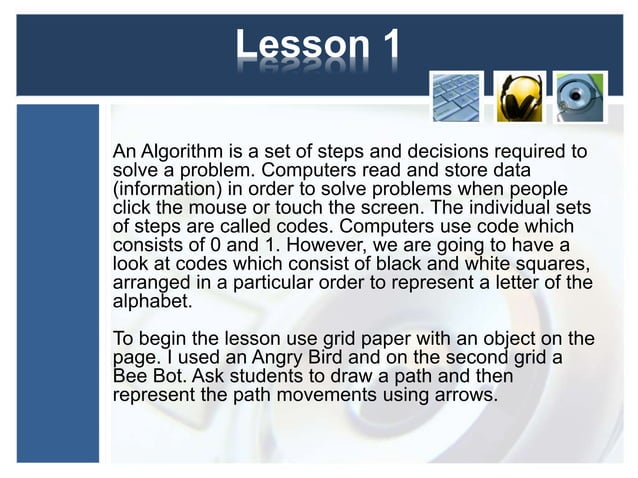 Lesson 1

An Algorithm is a set of steps and decisions required to solve a problem. Computers read and store data (information) in order to solve problems when people click the mouse or touch the screen. The individual sets of steps are called codes. Computers use code which consists of 0 and 1. However, we are going to have a look at codes which consist of black and white squares, arranged in a particular order to represent a letter of the alphabet.

To begin the lesson use grid paper with an object on the page. I used an Angry Bird and on the second grid a Bee Bot. Ask students to draw a path and then represent the path movements using arrows.